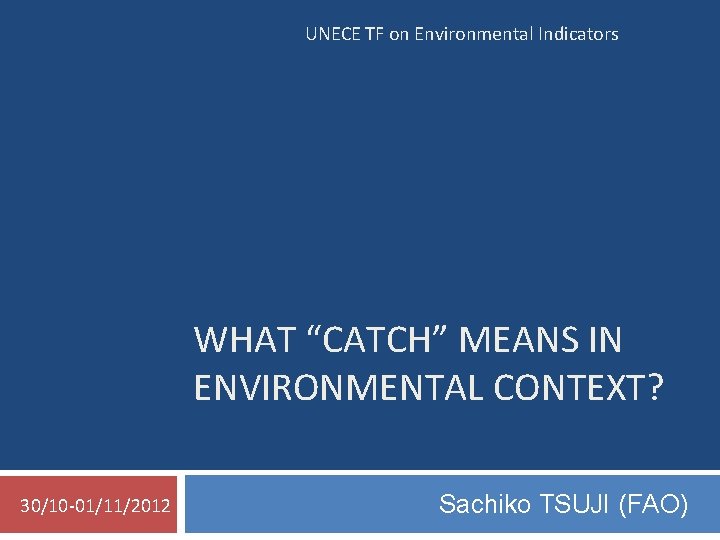 UNECE TF on Environmental Indicators

WHAT “CATCH” MEANS IN ENVIRONMENTAL CONTEXT?

30/10-01/11/2012

Sachiko TSUJI (FAO)